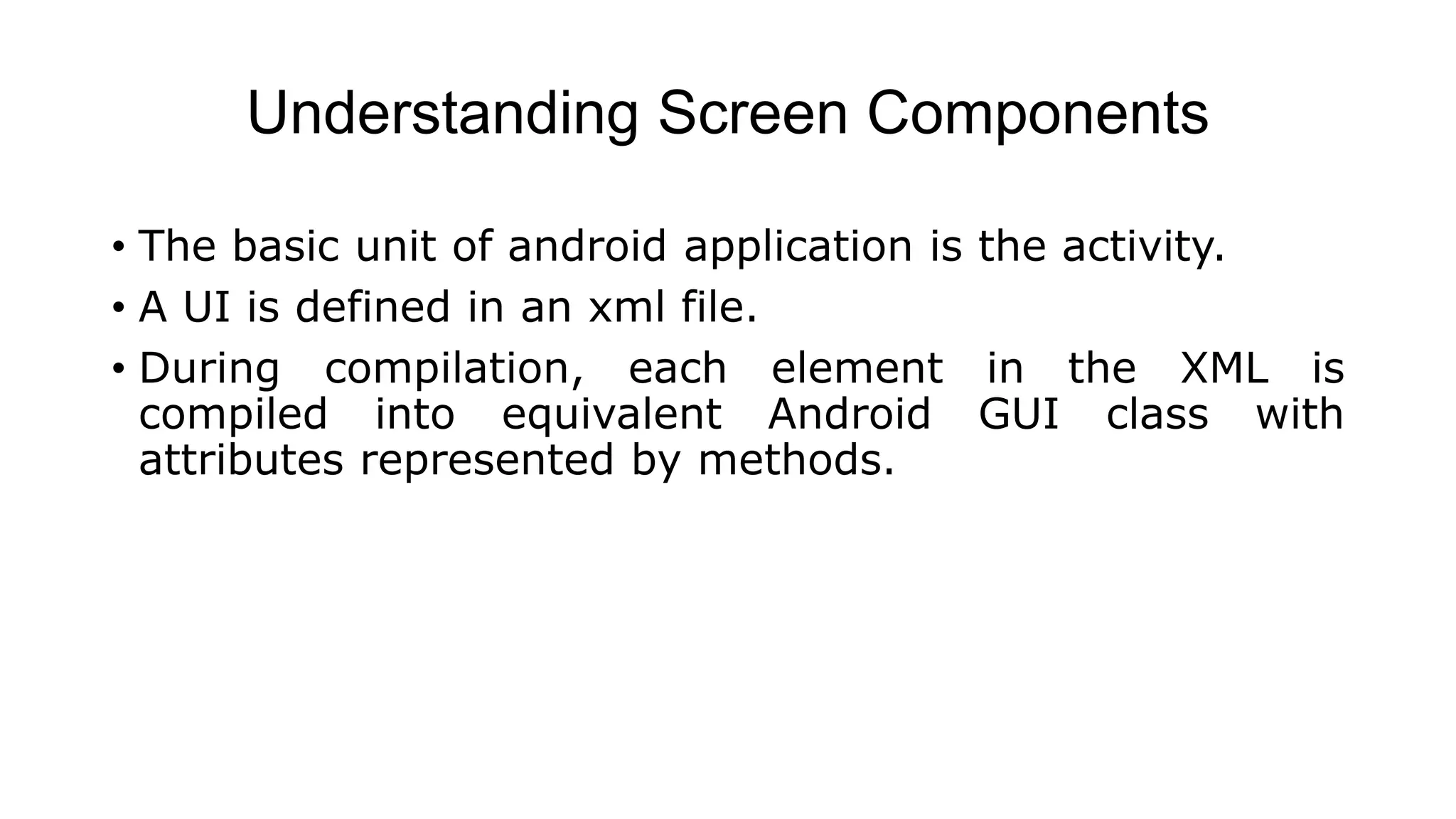 Understanding Screen Components

• The basic unit of android application is the activity.

• A UI is defined in an xml file.

• During compilation, each element in the XML is compiled into equivalent Android GUI class with attributes represented by methods.